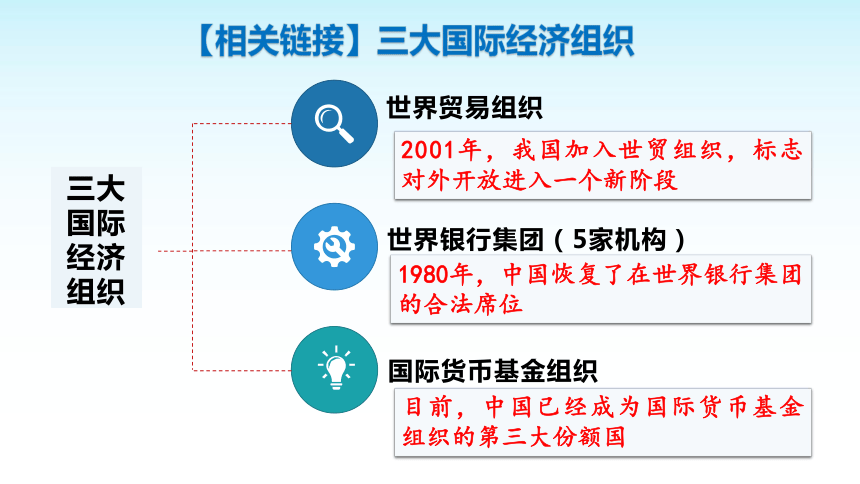 【相关链接】三大国际经济组织

三大国际经济组织

世界贸易组织

2001年，我国加入世贸组织，标志对外开放进入一个新阶段

世界银行集团（5家机构）

1980年，中国恢复了在世界银行集团的合法席位

国际货币基金组织

目前，中国已经成为国际货币基金组织的第三大份额国